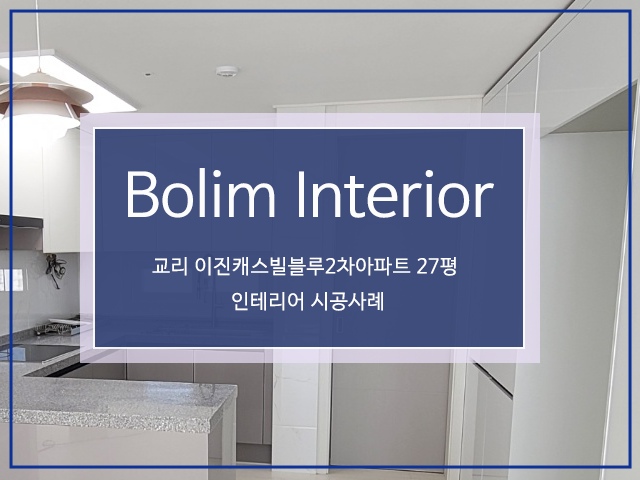 Bolim Interior

교리 이진캐스빌블루2차아파트 27평
인테리어 시공사례